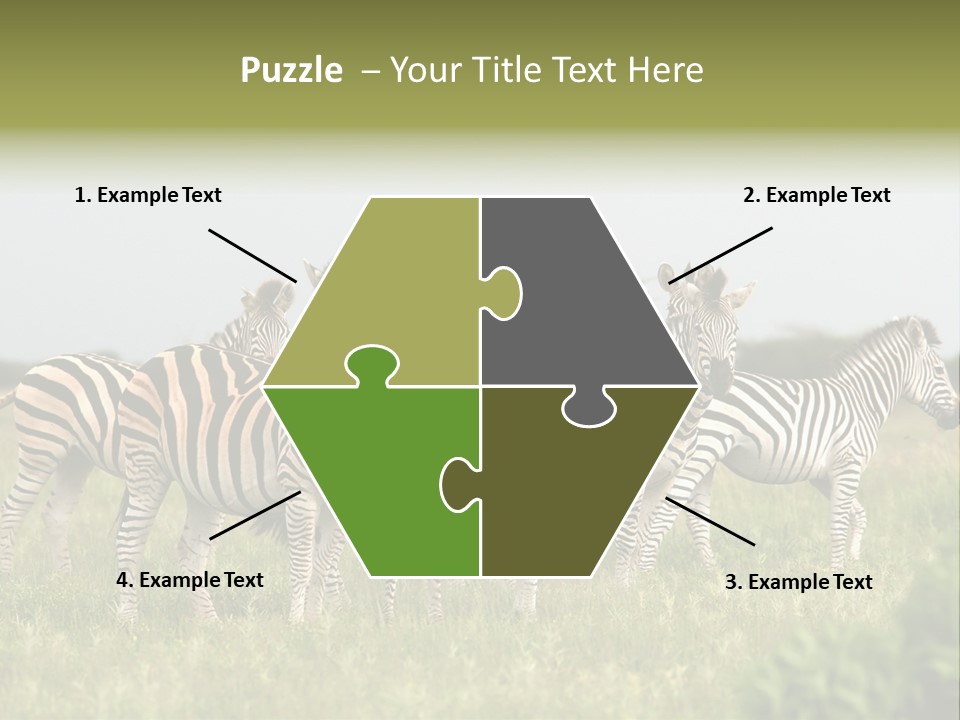 Puzzle – Your Title Text Here

1. Example Text

2. Example Text

4. Example Text

3. Example Text